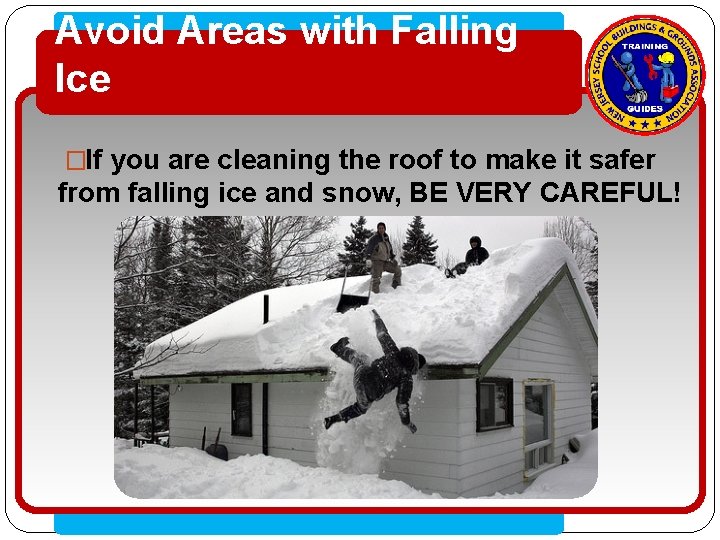 Avoid Areas with Falling Ice

NEW JERSEY SCHOOL BUILDINGS & GROUNDS ASSOCIATION
TRAINING
GUIDES

□If you are cleaning the roof to make it safer from falling ice and snow, BE VERY CAREFUL!